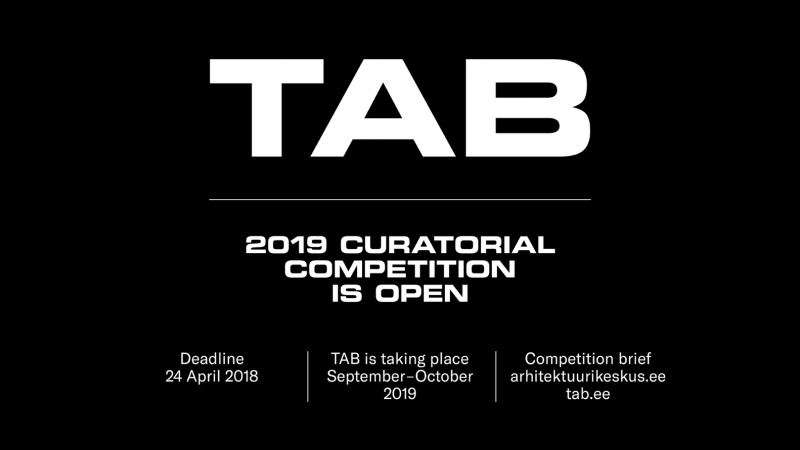 TAB

2019 CURATORIAL COMPETITION IS OPEN

Deadline
24 April 2018

TAB is taking place
September–October
2019

Competition brief
arhitektuurikeskus.ee
tab.ee